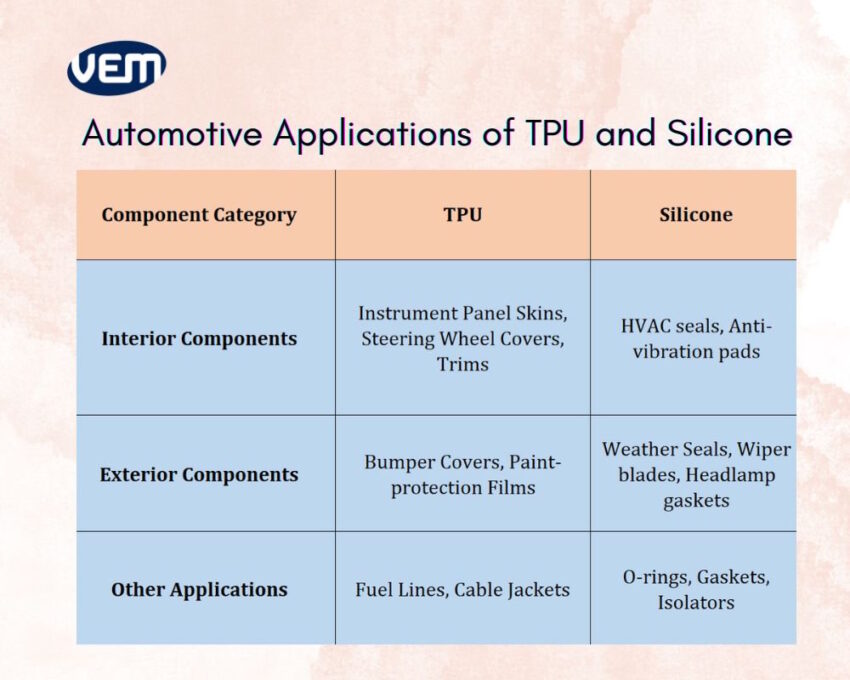 VEM

Automotive Applications of TPU and Silicone

| Component Category | TPU | Silicone |
|---|---|---|
| Interior Components | Instrument Panel Skins, Steering Wheel Covers, Trims | HVAC seals, Anti-vibration pads |
| Exterior Components | Bumper Covers, Paint-protection Films | Weather Seals, Wiper blades, Headlamp gaskets |
| Other Applications | Fuel Lines, Cable Jackets | O-rings, Gaskets, Isolators |